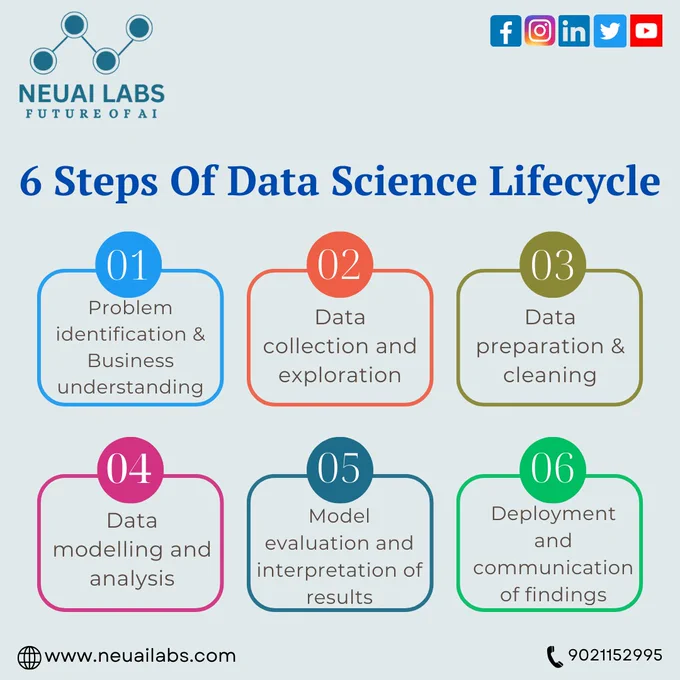 NEUAI LABS
FUTURE OF AI

6 Steps Of Data Science Lifecycle

01
Problem identification & Business understanding

02
Data collection and exploration

03
Data preparation & cleaning

04
Data modelling and analysis

05
Model evaluation and interpretation of results

06
Deployment and communication of findings

www.neuailabs.com

9021152995